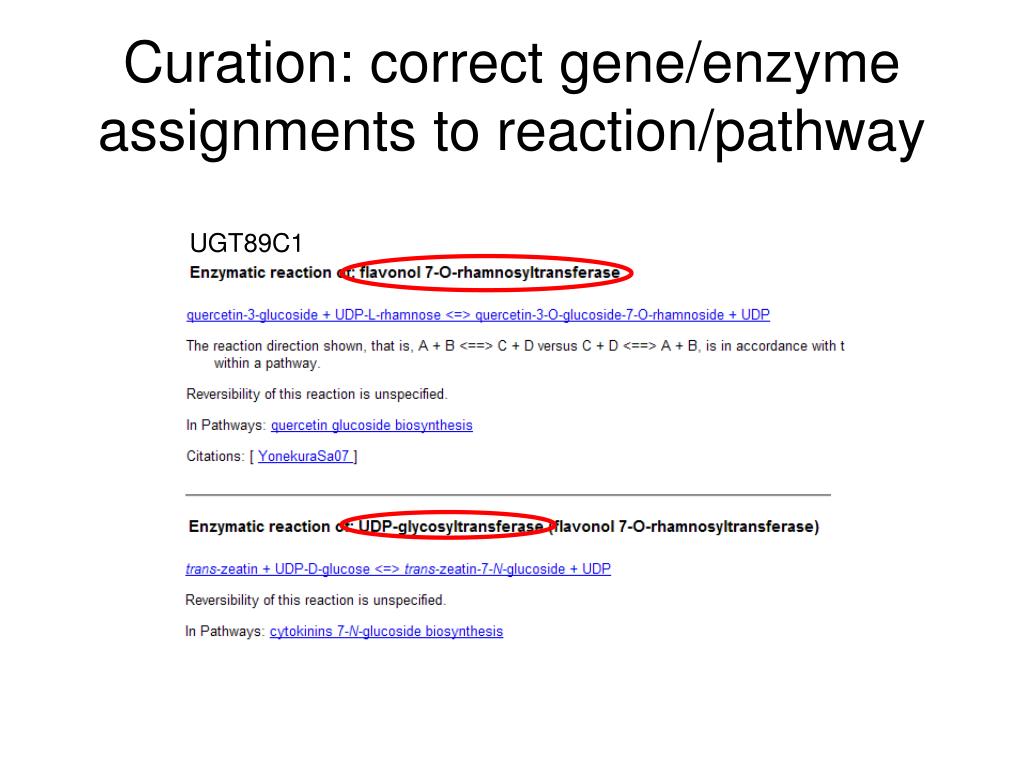 Curation: correct gene/enzyme assignments to reaction/pathway

UGT89C1

Enzymatic reaction of: flavonol 7-O-rhamnosyltransferase

quercetin-3-glucoside + UDP-L-rhamnose <=> quercetin-3-O-glucoside-7-O-rhamnoside + UDP

The reaction direction shown, that is, A + B <==> C + D versus C + D <==> A + B, is in accordance with t within a pathway.

Reversibility of this reaction is unspecified.

In Pathways: quercetin glucoside biosynthesis

Citations: [ YonekuraSa07 ]

Enzymatic reaction of: UDP-glycosyltransferase (flavonol 7-O-rhamnosyltransferase)

trans-zeatin + UDP-D-glucose <=> trans-zeatin-7-N-glucoside + UDP

Reversibility of this reaction is unspecified.

In Pathways: cytokinins 7-N-glucoside biosynthesis